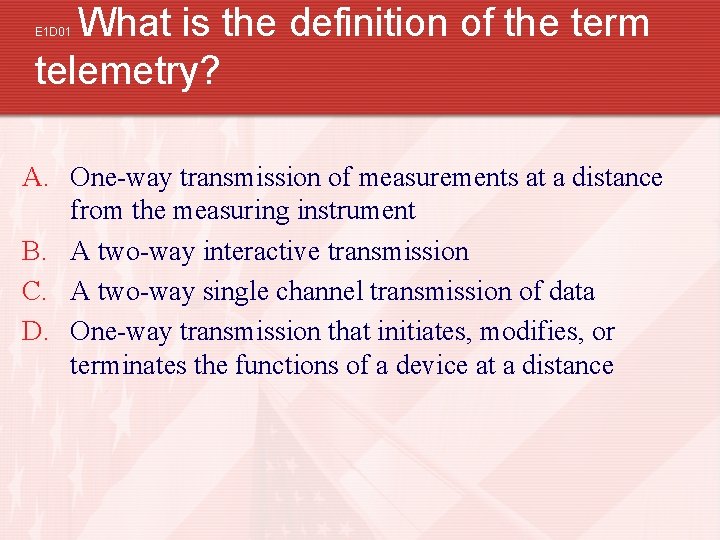 E1D01 What is the definition of the term telemetry?

A. One-way transmission of measurements at a distance from the measuring instrument
B. A two-way interactive transmission
C. A two-way single channel transmission of data
D. One-way transmission that initiates, modifies, or terminates the functions of a device at a distance